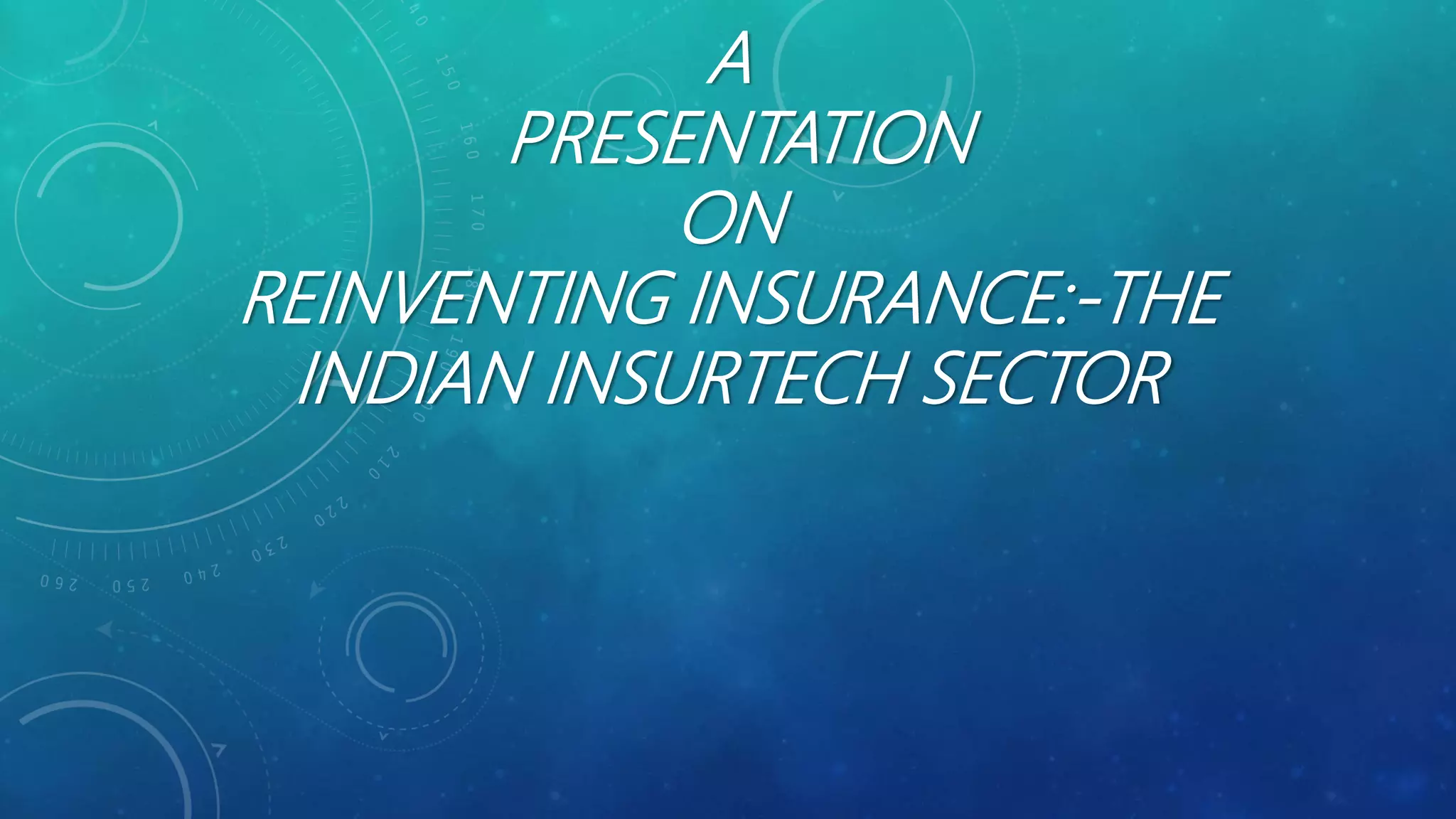 A
PRESENTATION
ON
REINVENTING INSURANCE:-THE INDIAN INSURTECH SECTOR